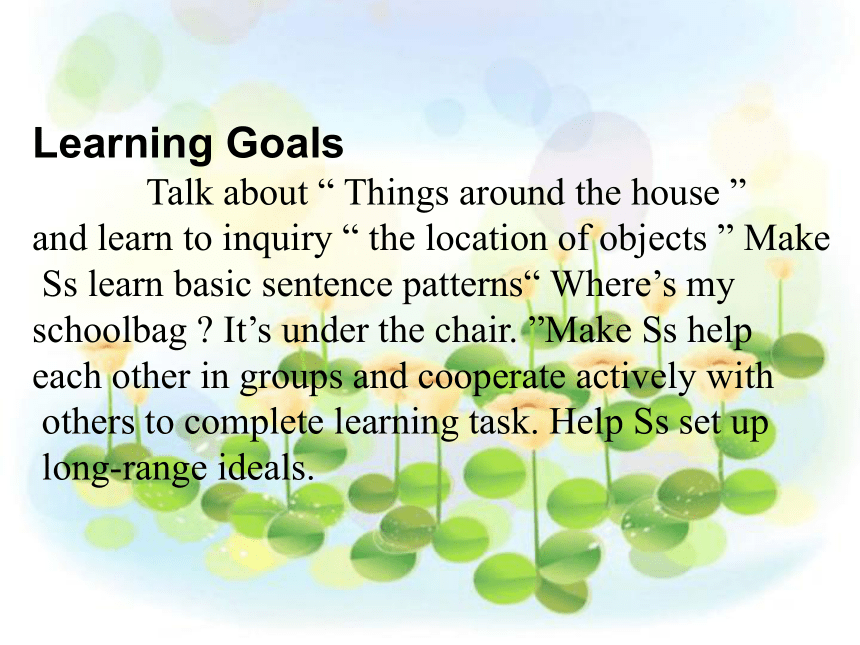 Learning Goals

Talk about “ Things around the house ” and learn to inquiry “ the location of objects ” Make Ss learn basic sentence patterns“ Where’s my schoolbag ? It’s under the chair. ”Make Ss help each other in groups and cooperate actively with others to complete learning task. Help Ss set up long-range ideals.